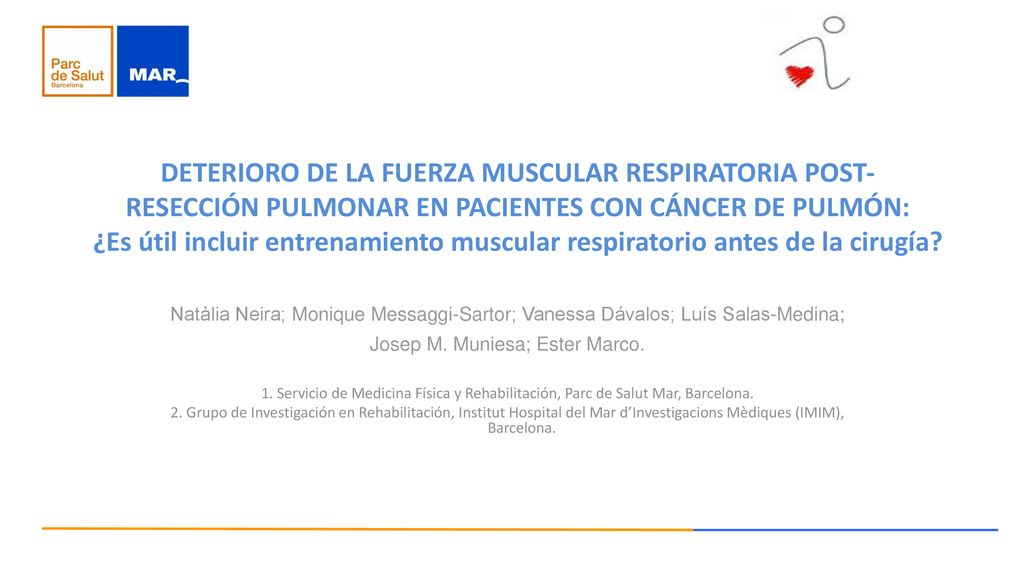 Parc de Salut Barcelona

MAR

DETERIORO DE LA FUERZA MUSCULAR RESPIRATORIA POST-RESECCIÓN PULMONAR EN PACIENTES CON CÁNCER DE PULMÓN: ¿Es útil incluir entrenamiento muscular respiratorio antes de la cirugía?

Natàlia Neira; Monique Messaggi-Sartor; Vanessa Dávalos; Luís Salas-Medina; Josep M. Muniesa; Ester Marco.

1. Servicio de Medicina Física y Rehabilitación, Parc de Salut Mar, Barcelona.
2. Grupo de Investigación en Rehabilitación, Institut Hospital del Mar d'Investigacions Mèdiques (IMIM), Barcelona.